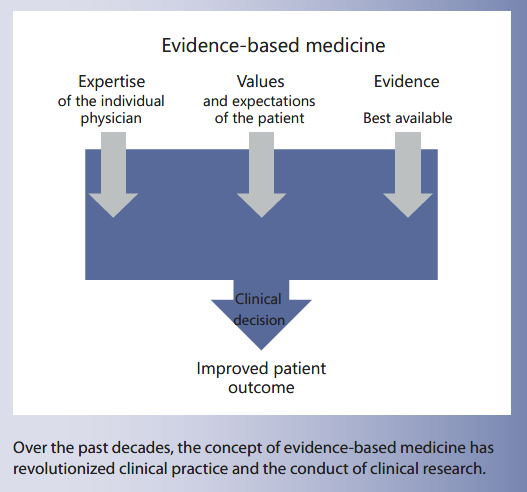 Evidence-based medicine

Expertise
of the individual physician

Values
and expectations of the patient

Evidence
Best available

Clinical decision

Improved patient outcome

Over the past decades, the concept of evidence-based medicine has revolutionized clinical practice and the conduct of clinical research.